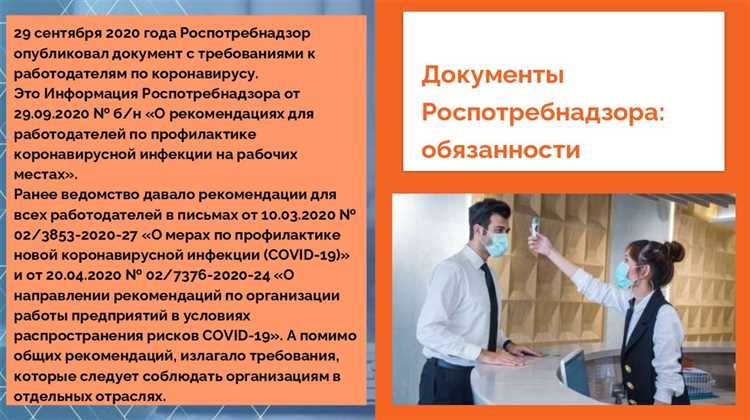 29 сентября 2020 года Роспотребнадзор опубликовал документ с требованиями к работодателям по коронавирусу.
Это Информация Роспотребнадзора от 29.09.2020 № б/н «О рекомендациях для работодателей по профилактике коронавирусной инфекции на рабочих местах».
Ранее ведомство давало рекомендации для всех работодателей в письмах от 10.03.2020 № 02/3853-2020-27 «О мерах по профилактике новой коронавирусной инфекции (COVID-19)» и от 20.04.2020 № 02/7376-2020-24 «О направлении рекомендаций по организации работы предприятий в условиях распространения рисков COVID-19». А помимо общих рекомендаций, излагало требования, которые следует соблюдать организациям в отдельных отраслях.

Документы Роспотребнадзора: обязанности